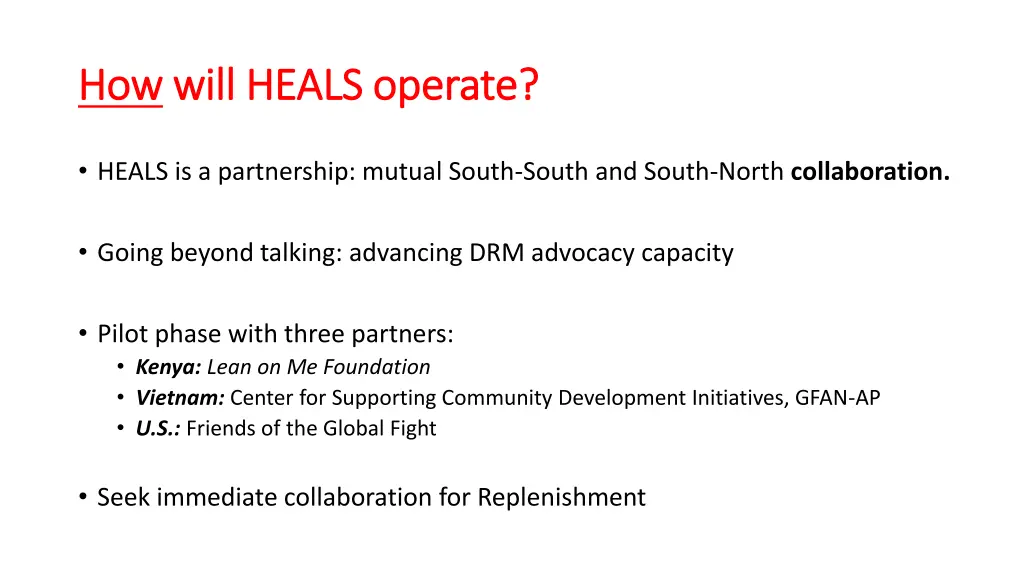 How will HEALS operate?

• HEALS is a partnership: mutual South-South and South-North collaboration.

• Going beyond talking: advancing DRM advocacy capacity

• Pilot phase with three partners:
  • Kenya: Lean on Me Foundation
  • Vietnam: Center for Supporting Community Development Initiatives, GFAN-AP
  • U.S.: Friends of the Global Fight

• Seek immediate collaboration for Replenishment